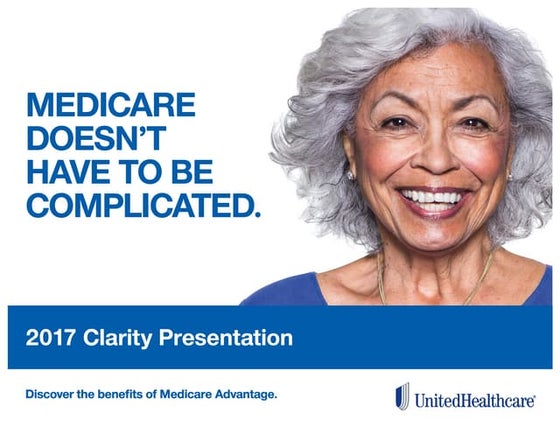 MEDICARE DOESN'T HAVE TO BE COMPLICATED.

2017 Clarity Presentation

Discover the benefits of Medicare Advantage.

UnitedHealthcare®